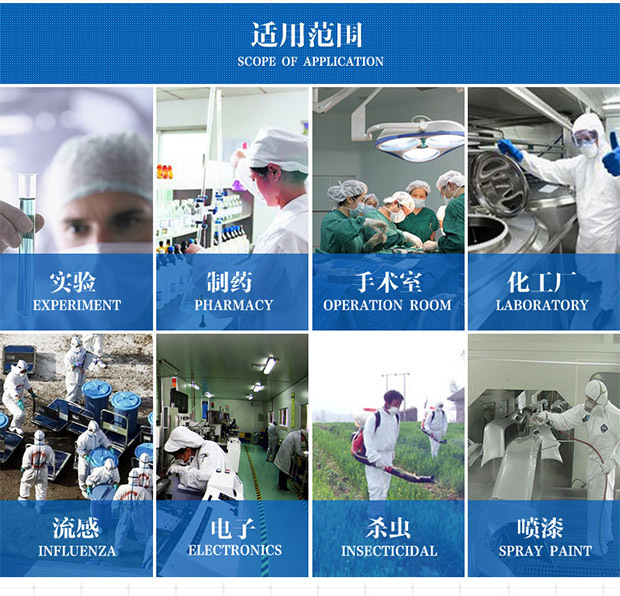 适用范围
SCOPE OF APPLICATION

实验
EXPERIMENT

制药
PHARMACY

手术室
OPERATION ROOM

化工厂
LABORATORY

流感
INFLUENZA

电子
ELECTRONICS

杀虫
INSECTICIDAL

喷漆
SPRAY PAINT